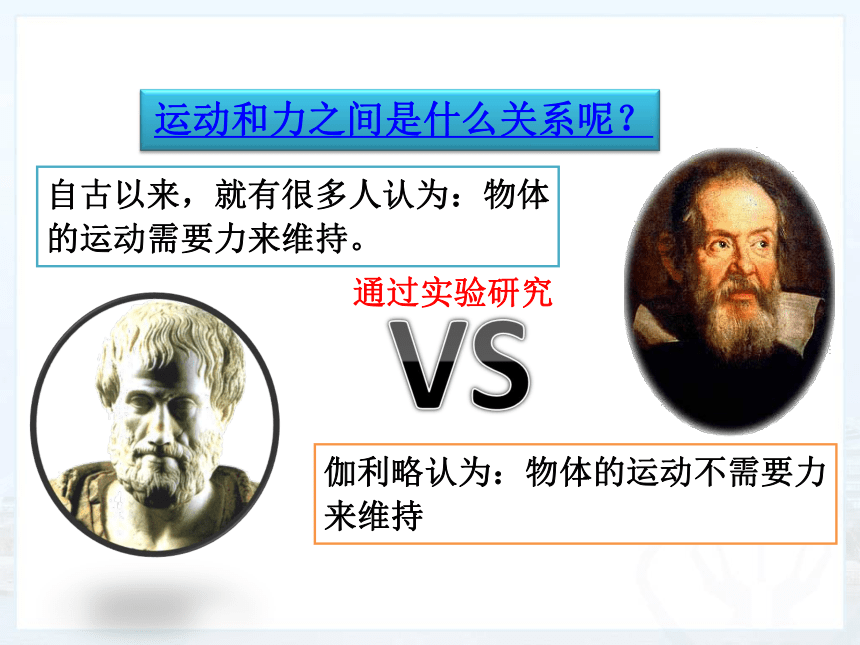 运动和力之间是什么关系呢？

自古以来，就有很多人认为：物体的运动需要力来维持。

通过实验研究

VS

伽利略认为：物体的运动不需要力来维持